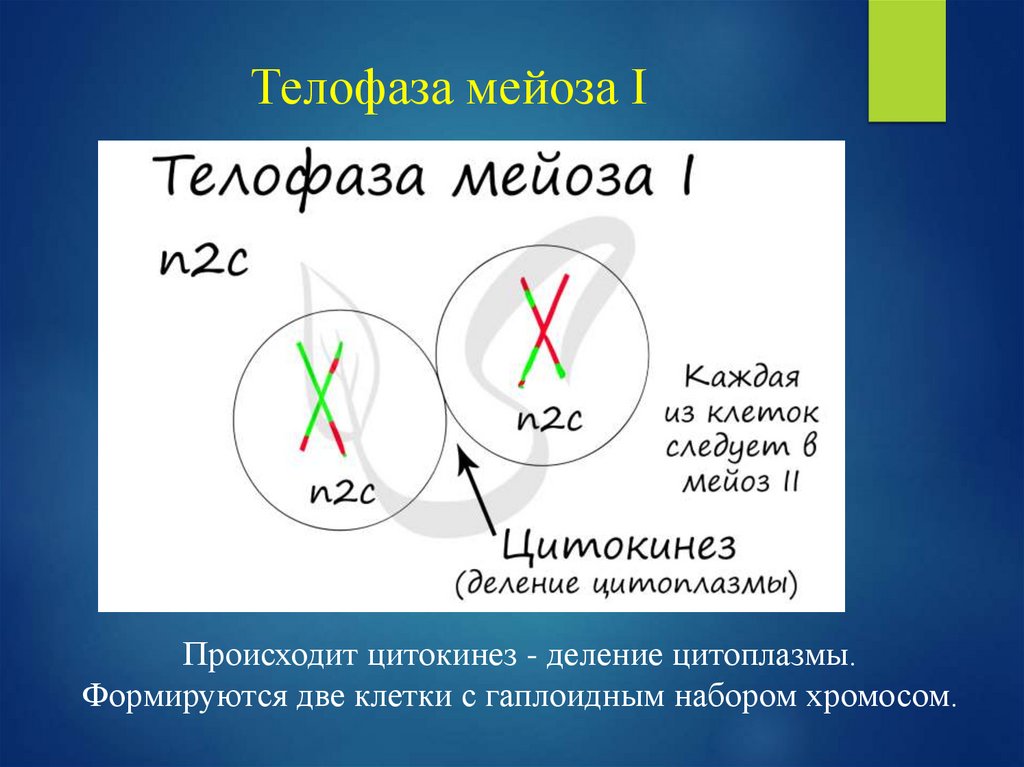 Телофаза мейоза I

Телофаза мейоза I

n2c

n2c

n2c

Каждая из клеток следует в мейоз II

Цитокинез
(деление цитоплазмы)

Происходит цитокинез - деление цитоплазмы.
Формируются две клетки с гаплоидным набором хромосом.